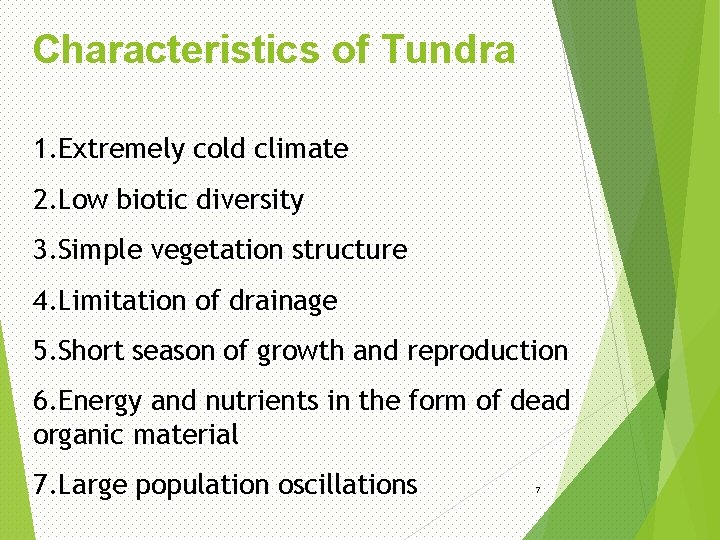 Characteristics of Tundra

1.Extremely cold climate

2.Low biotic diversity

3.Simple vegetation structure

4.Limitation of drainage

5.Short season of growth and reproduction

6.Energy and nutrients in the form of dead organic material

7.Large population oscillations

7